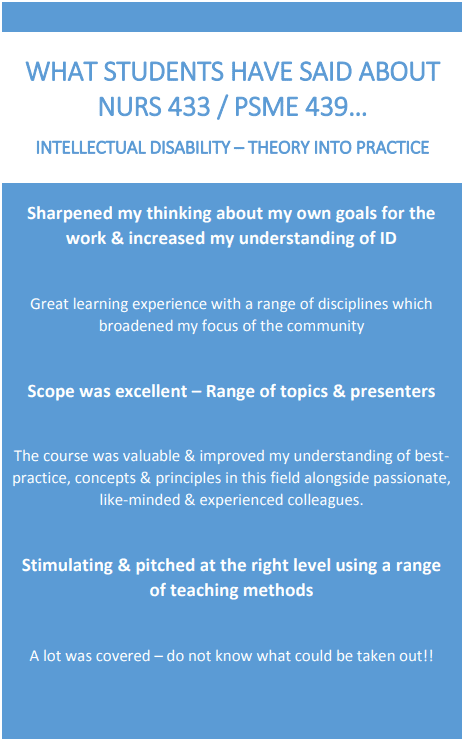 WHAT STUDENTS HAVE SAID ABOUT NURS 433 / PSME 439…

INTELLECTUAL DISABILITY – THEORY INTO PRACTICE

Sharpened my thinking about my own goals for the work & increased my understanding of ID

Great learning experience with a range of disciplines which broadened my focus of the community

Scope was excellent – Range of topics & presenters

The course was valuable & improved my understanding of best-practice, concepts & principles in this field alongside passionate, like-minded & experienced colleagues.

Stimulating & pitched at the right level using a range of teaching methods

A lot was covered – do not know what could be taken out!!